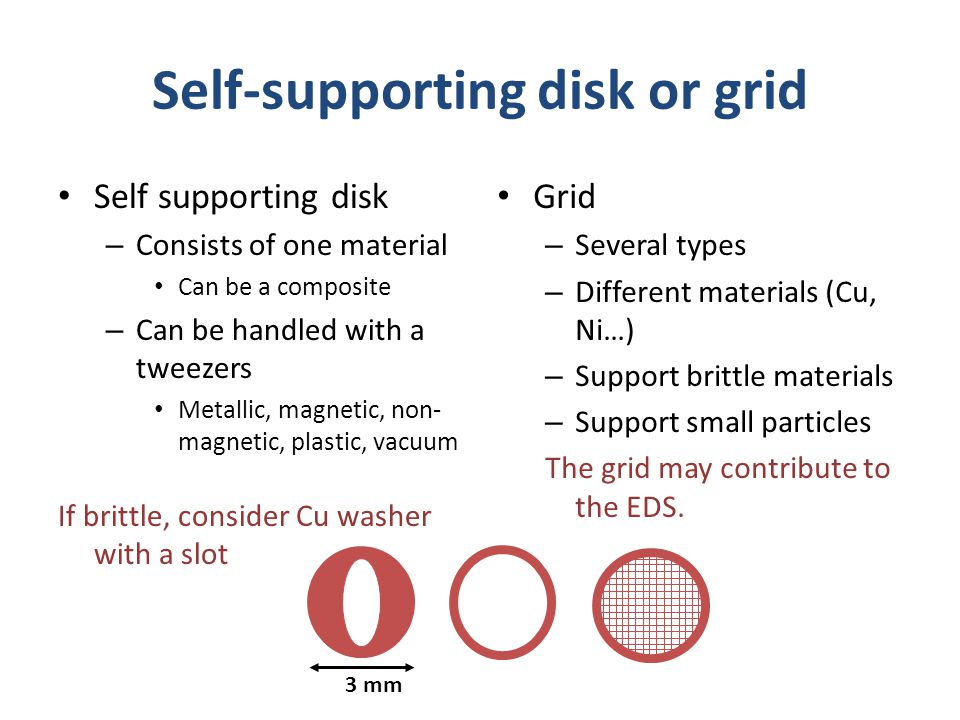 Self-supporting disk or grid

• Self supporting disk
– Consists of one material
• Can be a composite
– Can be handled with a tweezers
• Metallic, magnetic, non-magnetic, plastic, vacuum

If brittle, consider Cu washer with a slot

• Grid
– Several types
– Different materials (Cu, Ni…)
– Support brittle materials
– Support small particles
The grid may contribute to the EDS.

3 mm